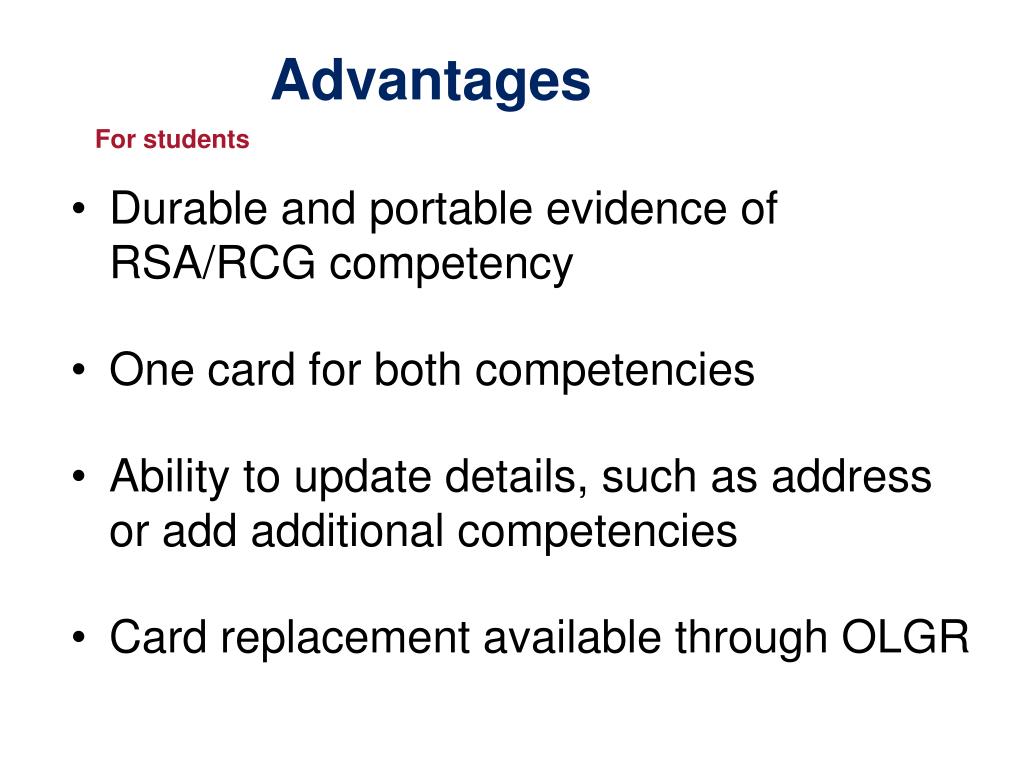 Advantages

For students

• Durable and portable evidence of RSA/RCG competency

• One card for both competencies

• Ability to update details, such as address or add additional competencies

• Card replacement available through OLGR